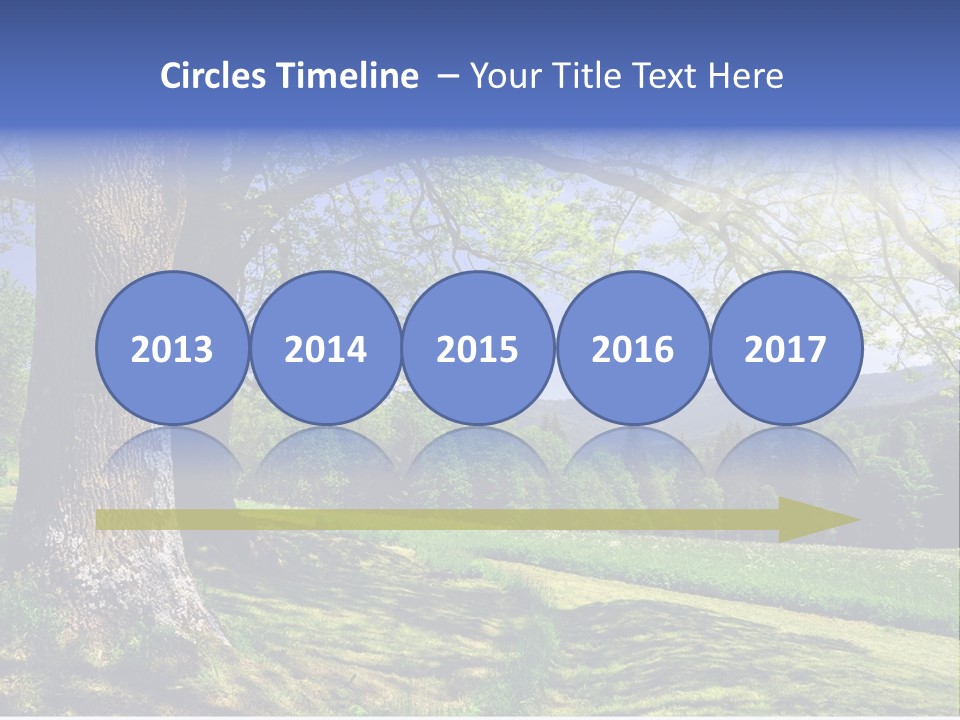 Circles Timeline – Your Title Text Here

2013

2014

2015

2016

2017